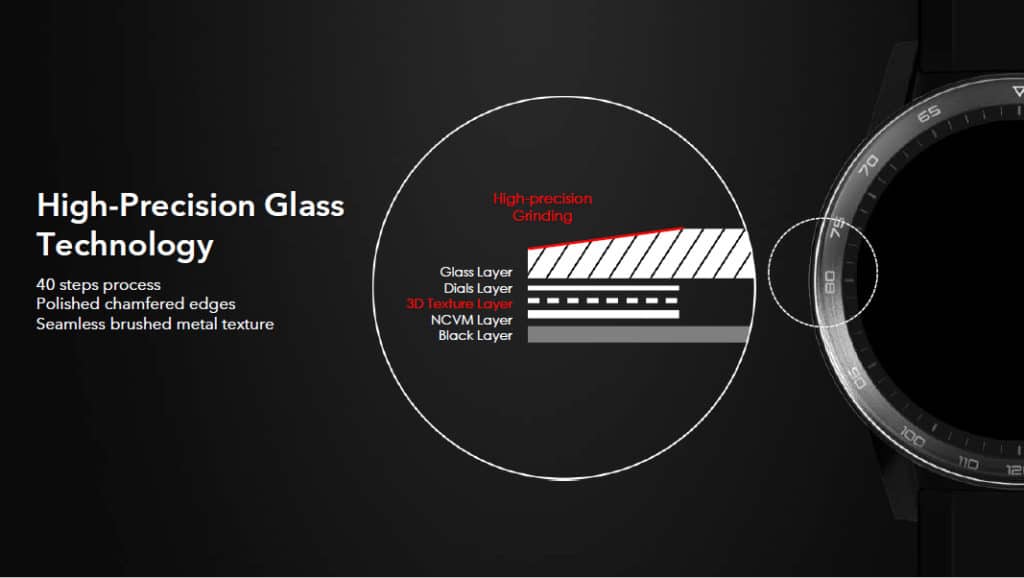 High-Precision Glass Technology

40 steps process
Polished chamfered edges
Seamless brushed metal texture

High-precision Grinding

Glass Layer
Dials Layer
3D Texture Layer
NCVM Layer
Black Layer

65
70
75
80
90
100
110
120